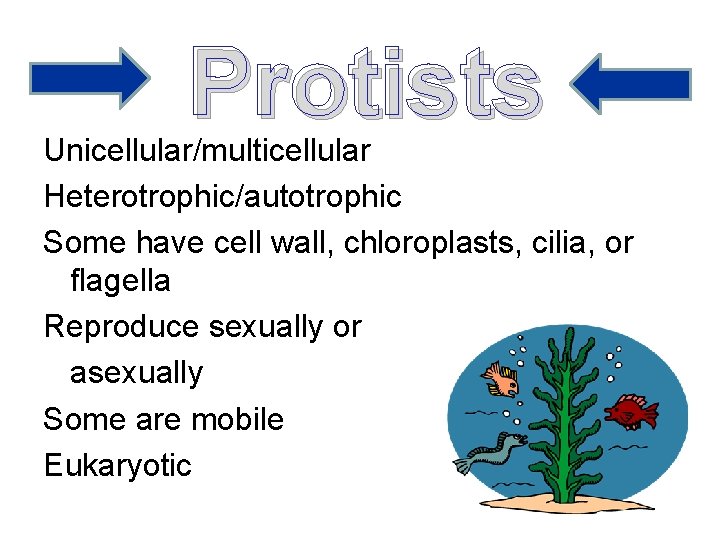 Protists

Unicellular/multicellular

Heterotrophic/autotrophic

Some have cell wall, chloroplasts, cilia, or flagella

Reproduce sexually or asexually

Some are mobile

Eukaryotic